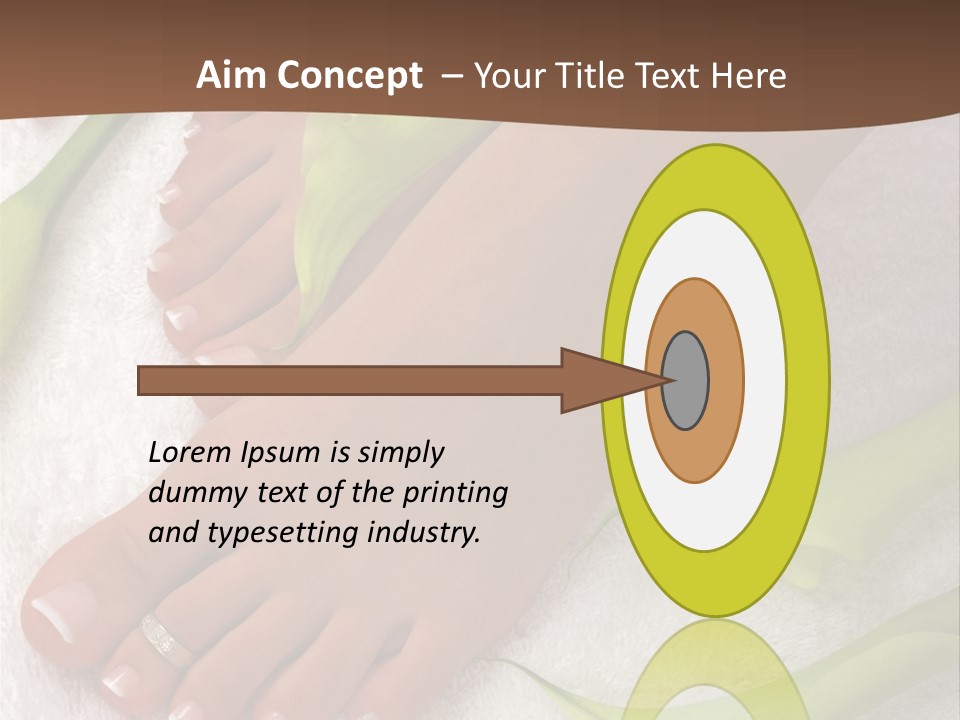 Aim Concept – Your Title Text Here

Lorem Ipsum is simply dummy text of the printing and typesetting industry.